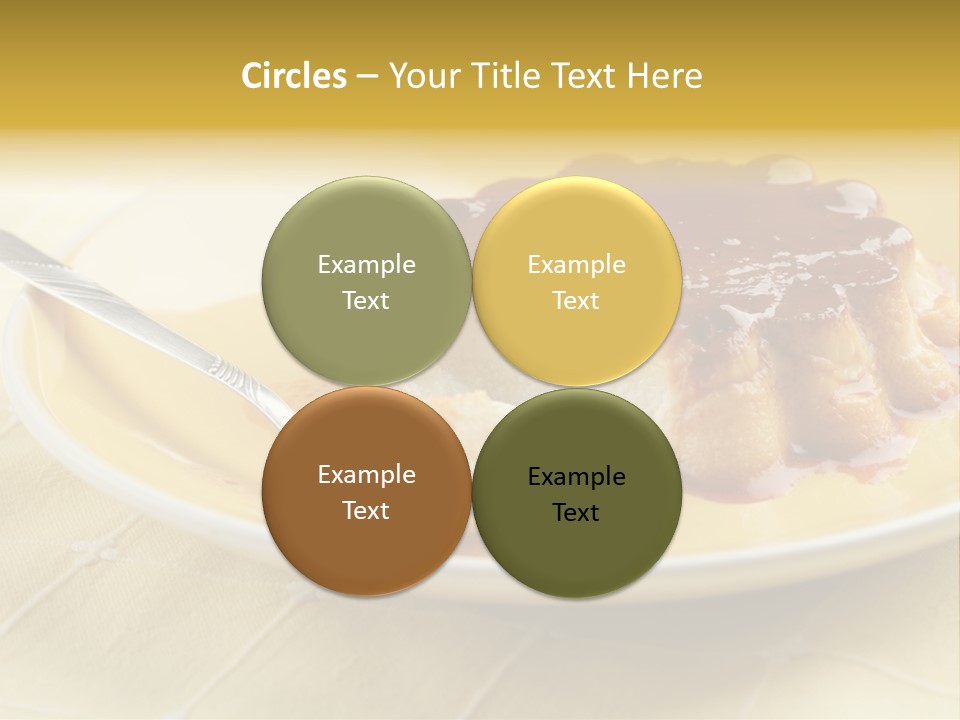 Circles – Your Title Text Here

Example Text

Example Text

Example Text

Example Text